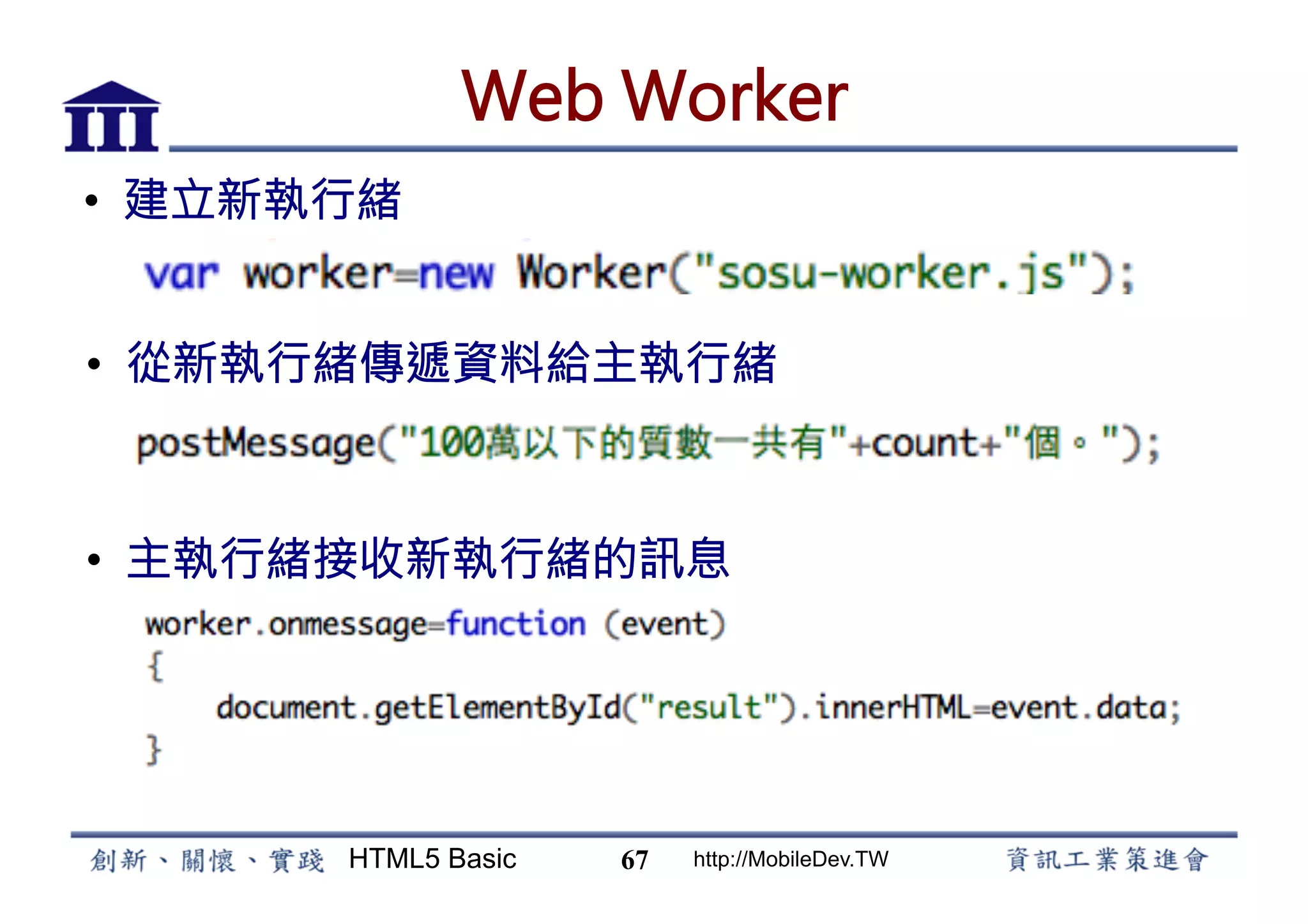 III

Web Worker

• 建立新執行緒

var worker=new Worker("sosu-worker.js");

• 從新執行緒傳遞資料給主執行緒

postMessage("100萬以下的質數一共有"+count+"個。");

• 主執行緒接收新執行緒的訊息

worker.onmessage=function (event)
{
document.getElementById("result").innerHTML=event.data;
}

創新、關懷、實踐 HTML5 Basic 67 http://MobileDev.TW 資訊工業策進會